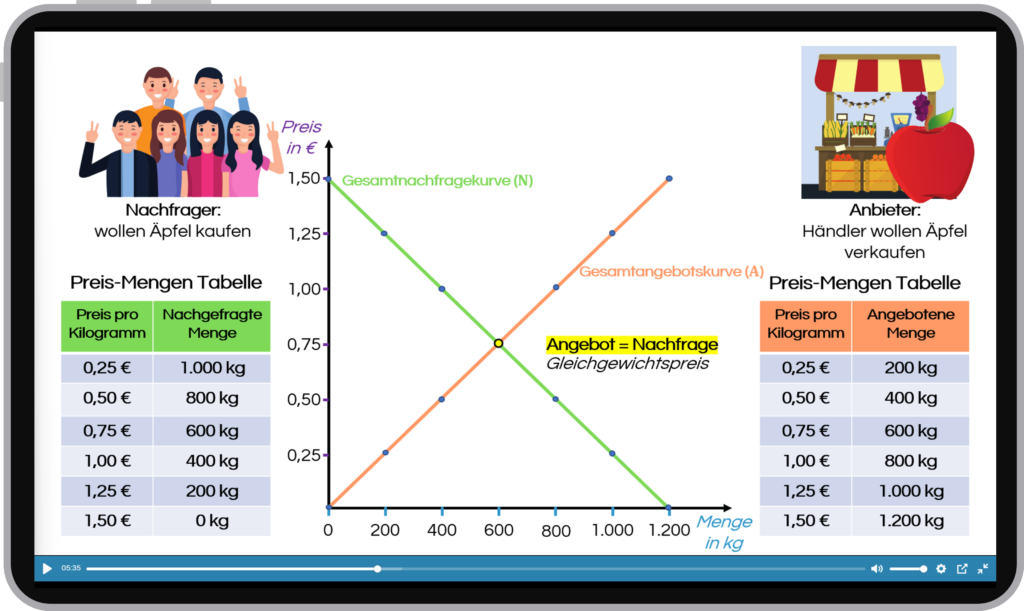 Nachfrager:
wollen Äpfel kaufen

Preis-Mengen Tabelle

| Preis pro Kilogramm | Nachgefragte Menge |
|---|---|
| 0,25 € | 1.000 kg |
| 0,50 € | 800 kg |
| 0,75 € | 600 kg |
| 1,00 € | 400 kg |
| 1,25 € | 200 kg |
| 1,50 € | 0 kg |

Preis in €

1,50
1,25
1,00
0,75
0,50
0,25

Gesamtnachfragekurve (N)

Gesamtangebotskurve (A)

Angebot = Nachfrage
Gleichgewichtspreis

0 200 400 600 800 1.000 1.200

Menge in kg

Anbieter:
Händler wollen Äpfel verkaufen

Preis-Mengen Tabelle

| Preis pro Kilogramm | Angebotene Menge |
|---|---|
| 0,25 € | 200 kg |
| 0,50 € | 400 kg |
| 0,75 € | 600 kg |
| 1,00 € | 800 kg |
| 1,25 € | 1.000 kg |
| 1,50 € | 1.200 kg |

05:35